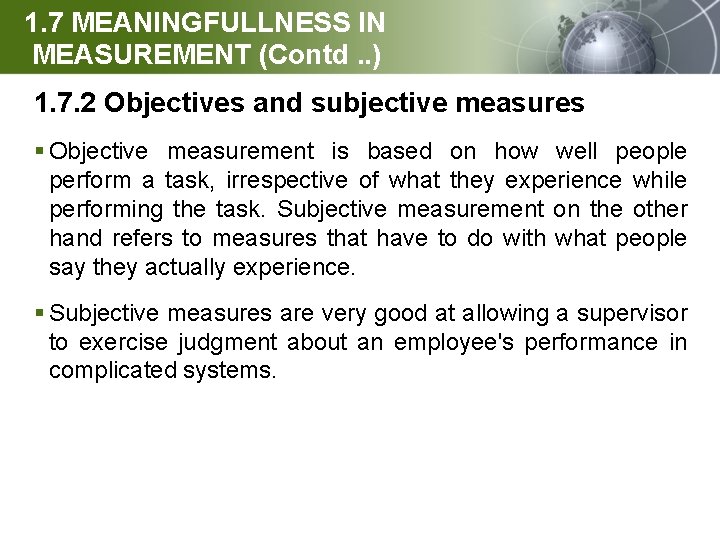 1.7 MEANINGFULLNESS IN
MEASUREMENT (Contd ..)

1.7.2 Objectives and subjective measures

• Objective measurement is based on how well people perform a task, irrespective of what they experience while performing the task. Subjective measurement on the other hand refers to measures that have to do with what people say they actually experience.

• Subjective measures are very good at allowing a supervisor to exercise judgment about an employee's performance in complicated systems.